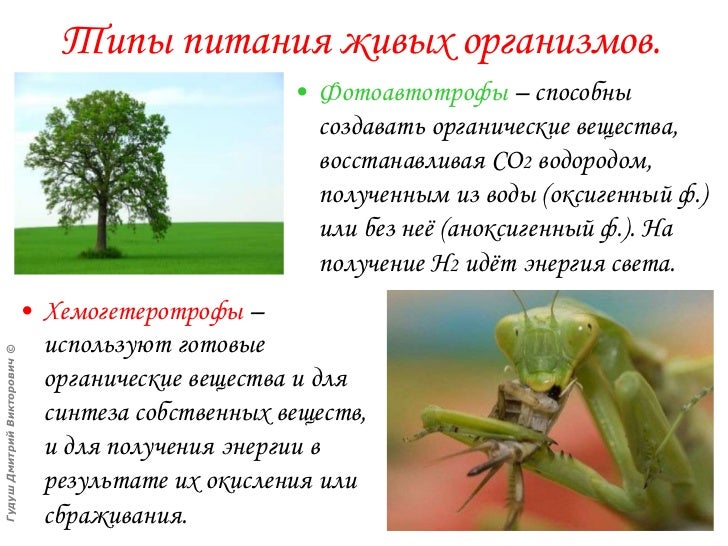 Типы питания живых организмов.

• Фотоавтотрофы – способны создавать органические вещества, восстанавливая $CO_2$ водородом, полученным из воды (оксигенный ф.) или без неё (аноксигенный ф.). На получение $H_2$ идёт энергия света.

• Хемогетеротрофы – используют готовые органические вещества и для синтеза собственных веществ, и для получения энергии в результате их окисления или сбраживания.

Гудуш Дмитрий Викторович ©